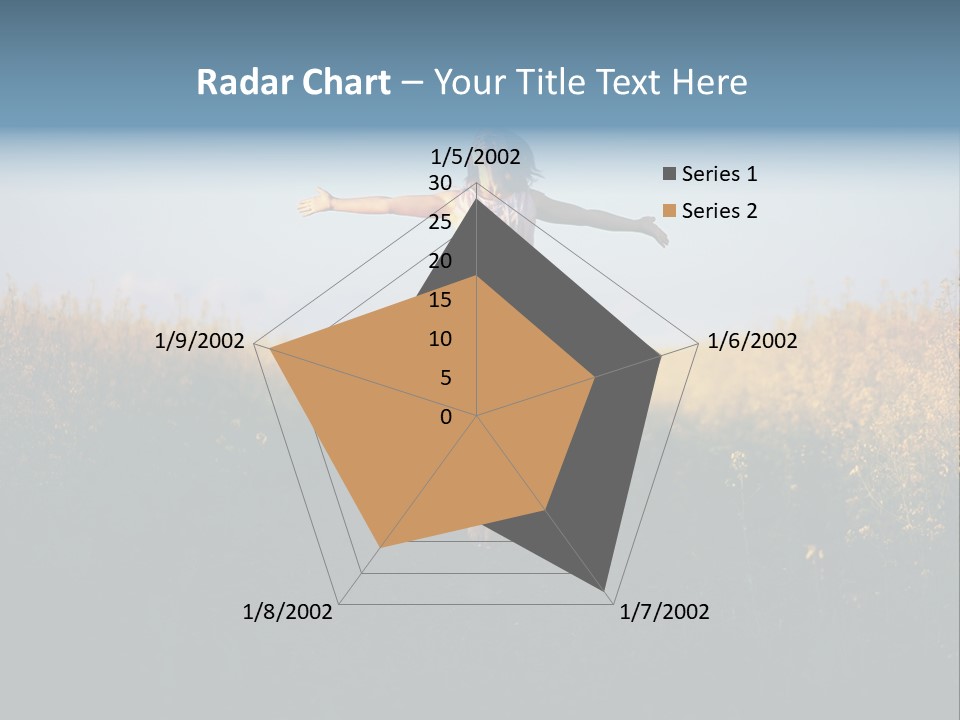 Radar Chart – Your Title Text Here

1/5/2002

30
25
20
15
10
5
0

Series 1
Series 2

1/6/2002
1/7/2002
1/8/2002
1/9/2002